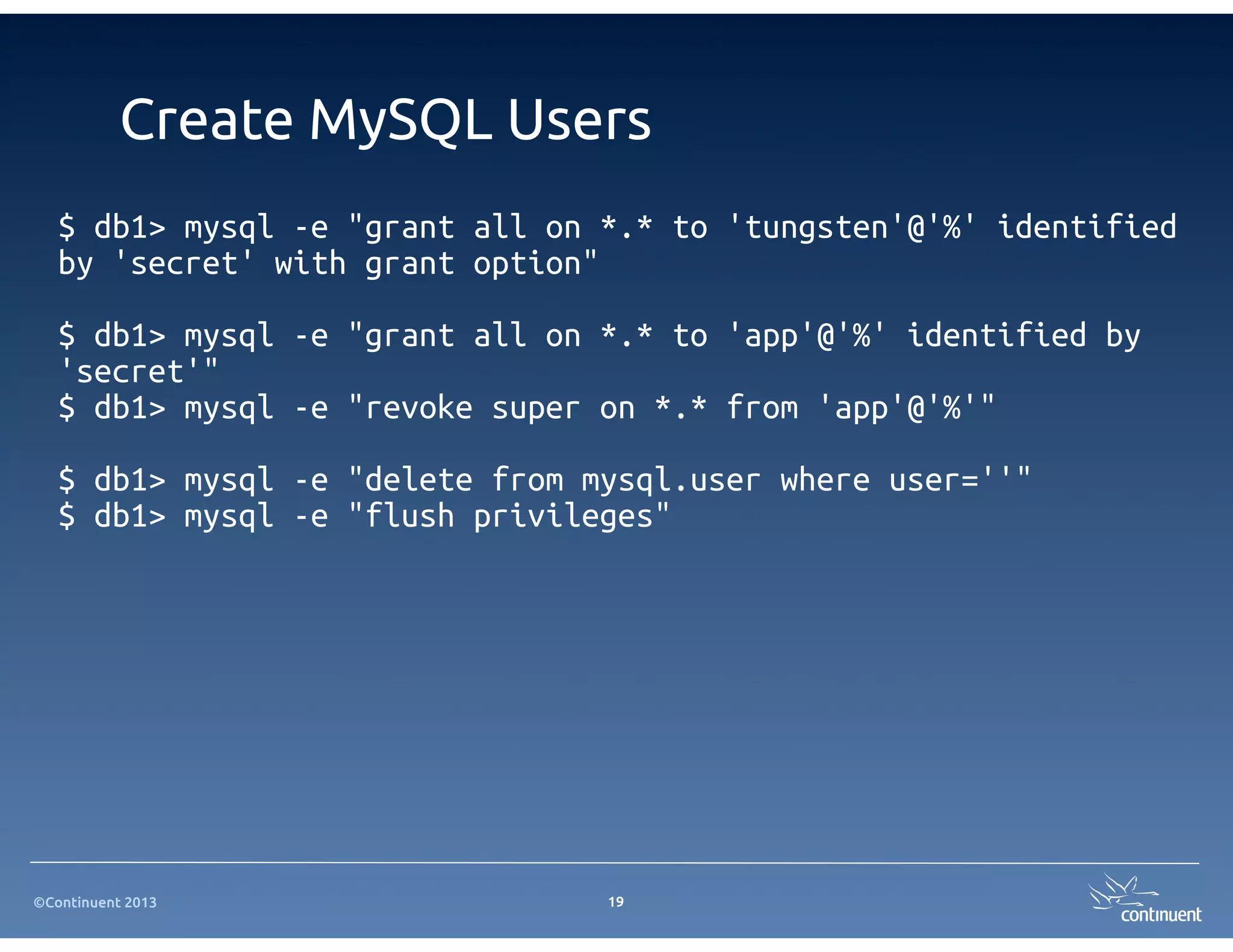 Create MySQL Users

$ db1> mysql -e "grant all on *.* to 'tungsten'@'%' identified by 'secret' with grant option"

$ db1> mysql -e "grant all on *.* to 'app'@'%' identified by 'secret'"
$ db1> mysql -e "revoke super on *.* from 'app'@'%'"

$ db1> mysql -e "delete from mysql.user where user=''"
$ db1> mysql -e "flush privileges"

©Continuent 2013

19

continuent